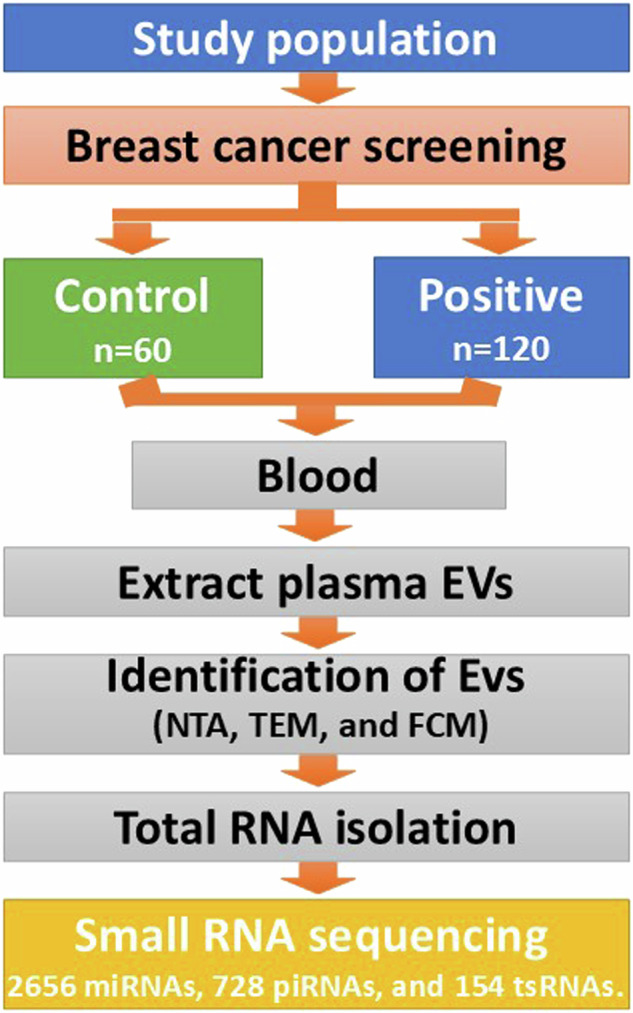 Study population

Breast cancer screening

Control
n=60

Positive
n=120

Blood

Extract plasma EVs

Identification of Evs
(NTA, TEM, and FCM)

Total RNA isolation

Small RNA sequencing
2656 miRNAs, 728 piRNAs, and 154 tsRNAs.